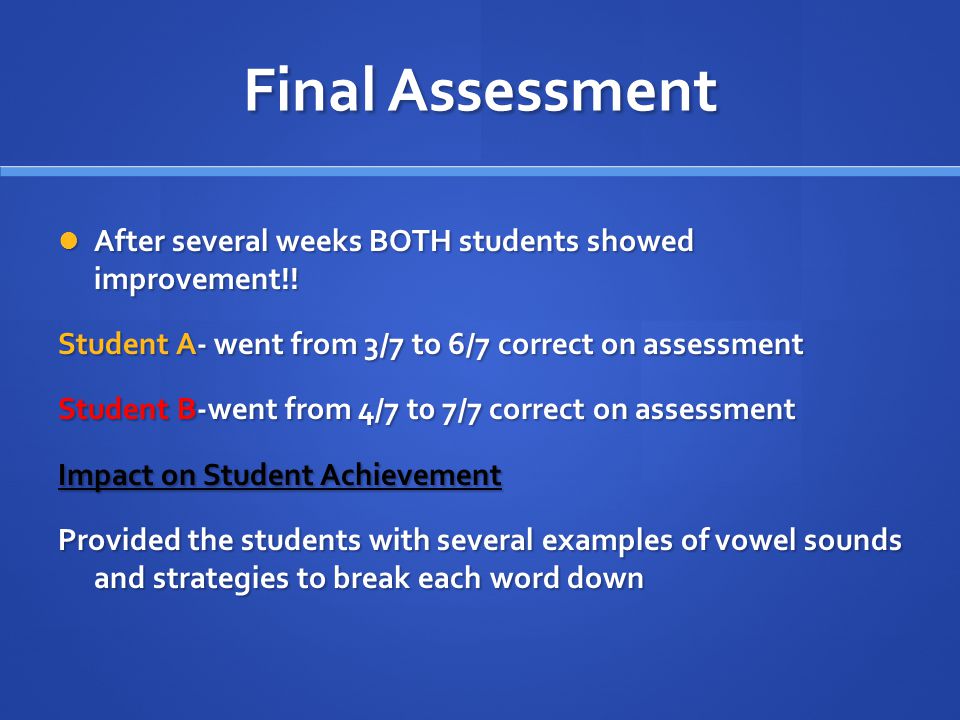 Final Assessment

After several weeks BOTH students showed improvement!!

Student A- went from 3/7 to 6/7 correct on assessment

Student B-went from 4/7 to 7/7 correct on assessment

Impact on Student Achievement

Provided the students with several examples of vowel sounds and strategies to break each word down